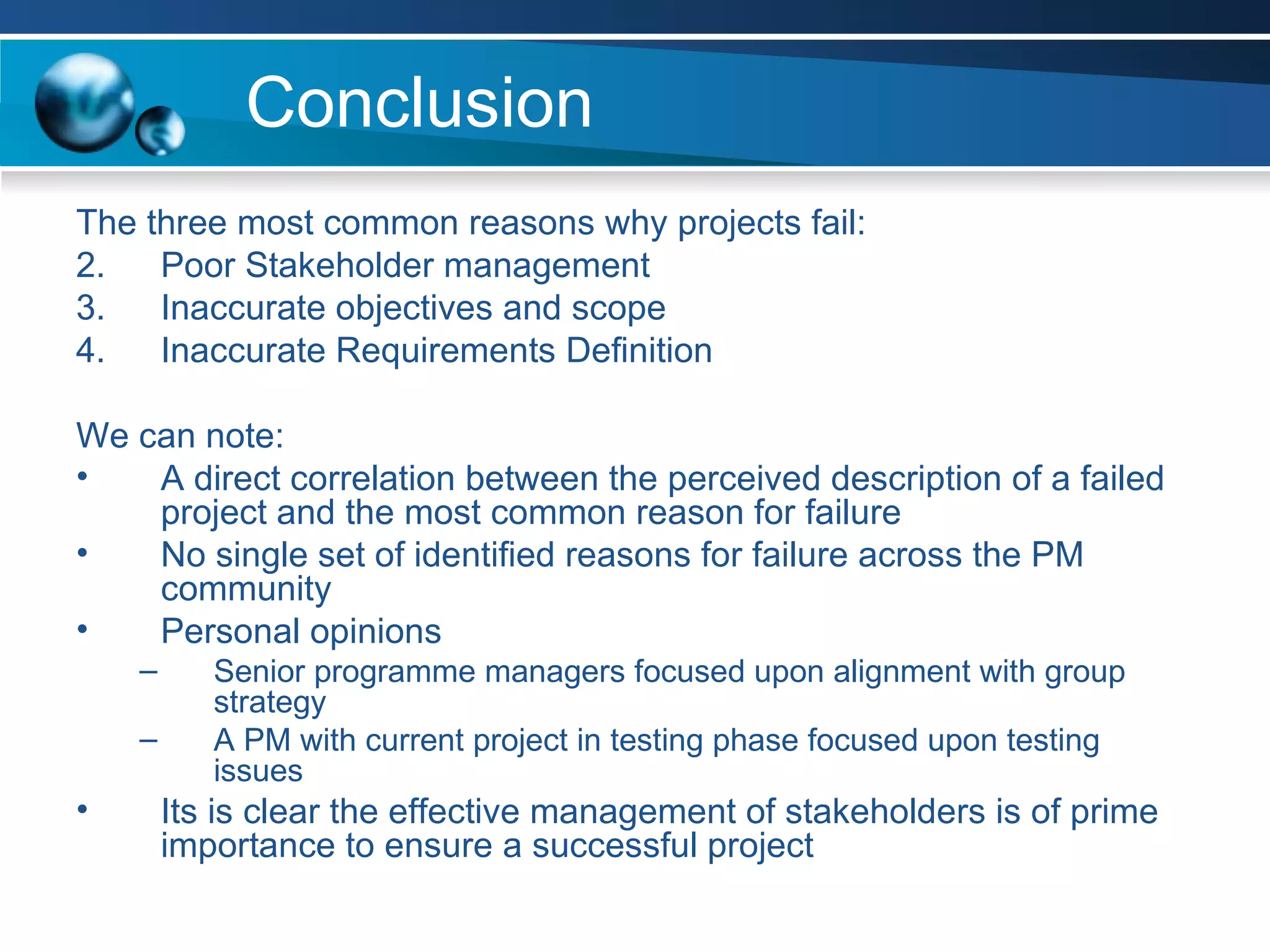 Conclusion

The three most common reasons why projects fail:
2. Poor Stakeholder management
3. Inaccurate objectives and scope
4. Inaccurate Requirements Definition

We can note:
• A direct correlation between the perceived description of a failed project and the most common reason for failure
• No single set of identified reasons for failure across the PM community
• Personal opinions
– Senior programme managers focused upon alignment with group strategy
– A PM with current project in testing phase focused upon testing issues
• Its is clear the effective management of stakeholders is of prime importance to ensure a successful project